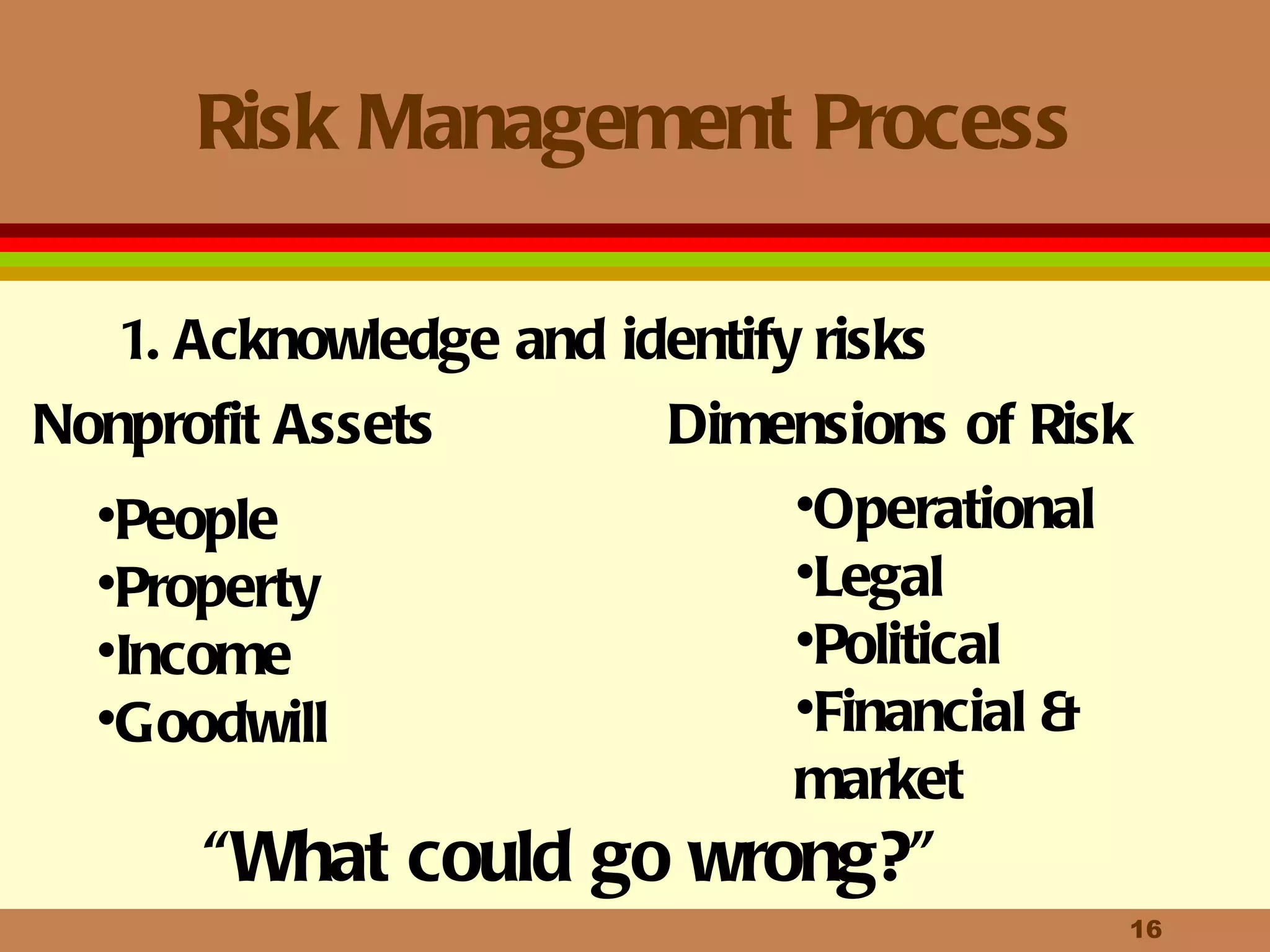 Risk Management Process

1. Acknowledge and identify risks

Nonprofit Assets

•People
•Property
•Income
•Goodwill

Dimensions of Risk

•Operational
•Legal
•Political
•Financial & market

“What could go wrong?”

16